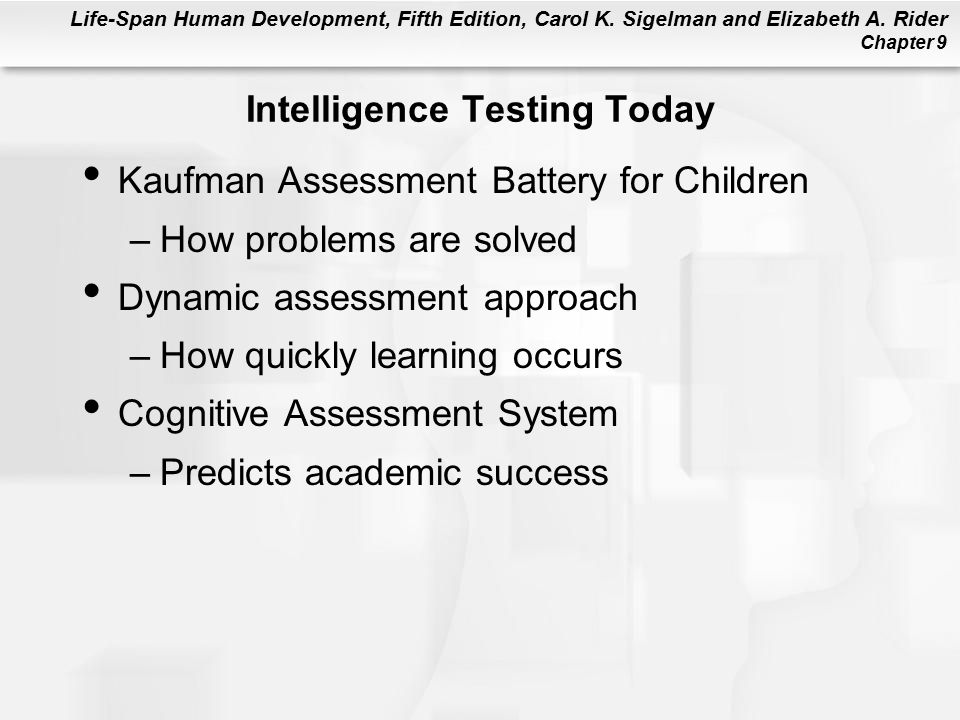 Life-Span Human Development, Fifth Edition, Carol K. Sigelman and Elizabeth A. Rider
Chapter 9

Intelligence Testing Today

• Kaufman Assessment Battery for Children
– How problems are solved
• Dynamic assessment approach
– How quickly learning occurs
• Cognitive Assessment System
– Predicts academic success